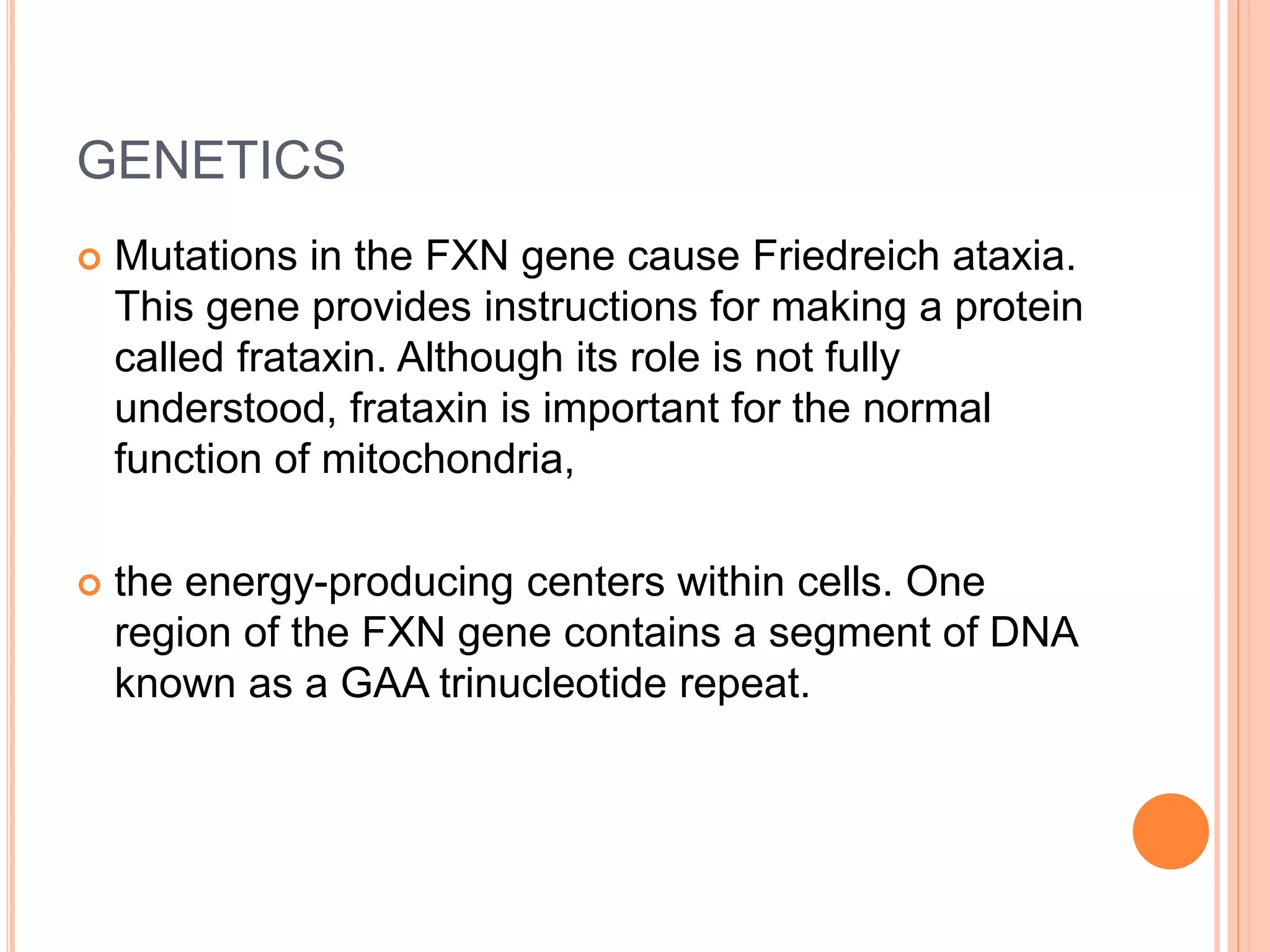 GENETICS

Mutations in the FXN gene cause Friedreich ataxia. This gene provides instructions for making a protein called frataxin. Although its role is not fully understood, frataxin is important for the normal function of mitochondria,

the energy-producing centers within cells. One region of the FXN gene contains a segment of DNA known as a GAA trinucleotide repeat.